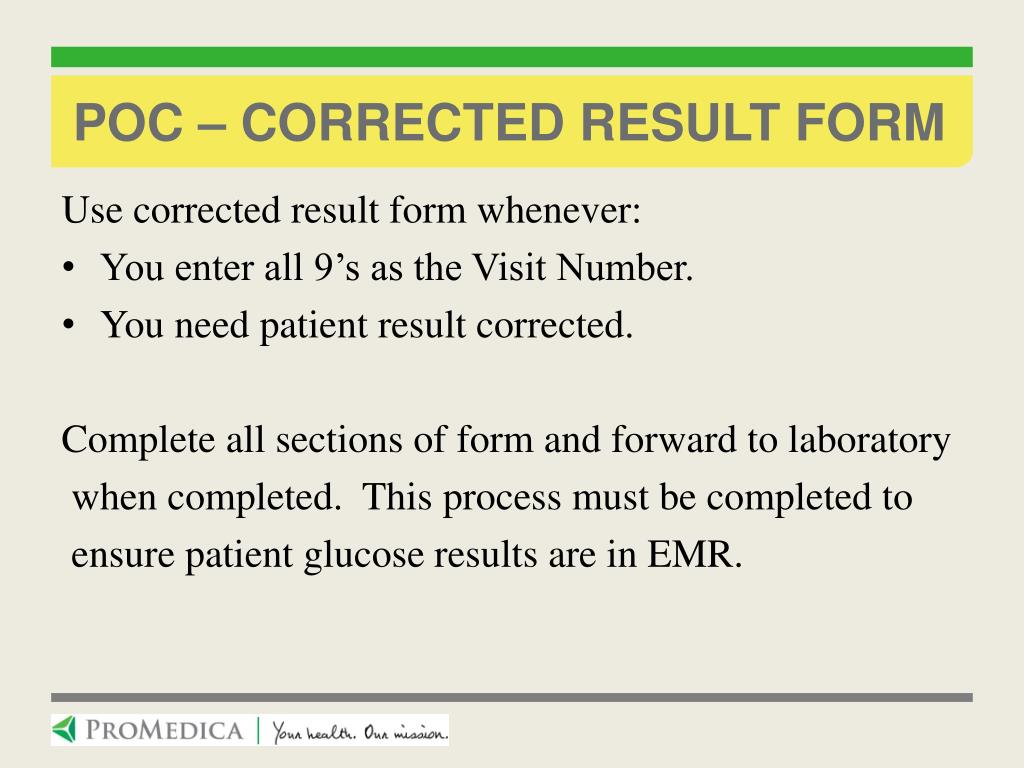 POC – CORRECTED RESULT FORM

Use corrected result form whenever:
• You enter all 9’s as the Visit Number.
• You need patient result corrected.

Complete all sections of form and forward to laboratory when completed. This process must be completed to ensure patient glucose results are in EMR.

PROMEDICA | Your health. Our mission.